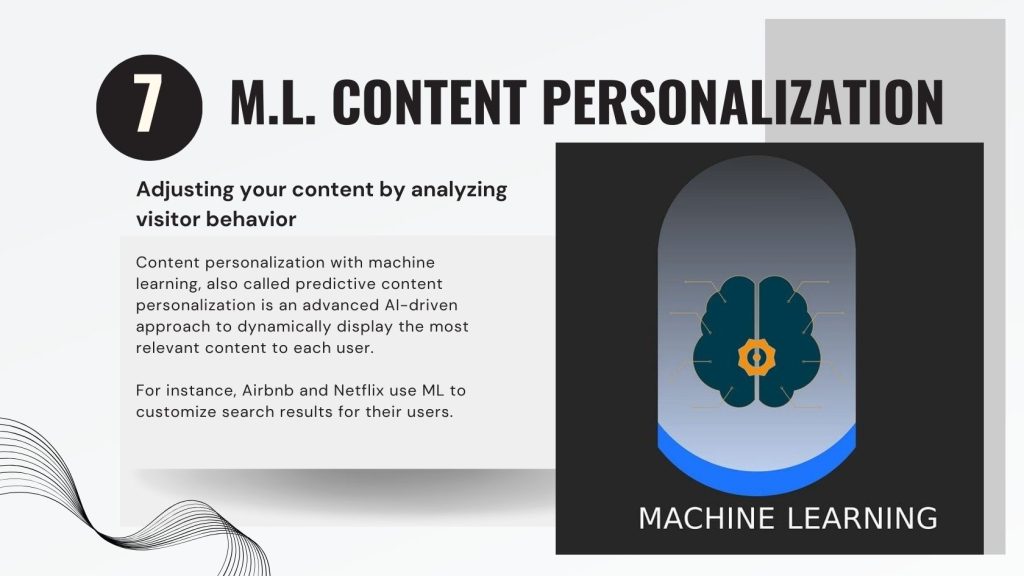 7 M.L. CONTENT PERSONALIZATION

Adjusting your content by analyzing visitor behavior

Content personalization with machine learning, also called predictive content personalization is an advanced AI-driven approach to dynamically display the most relevant content to each user.

For instance, Airbnb and Netflix use ML to customize search results for their users.

MACHINE LEARNING